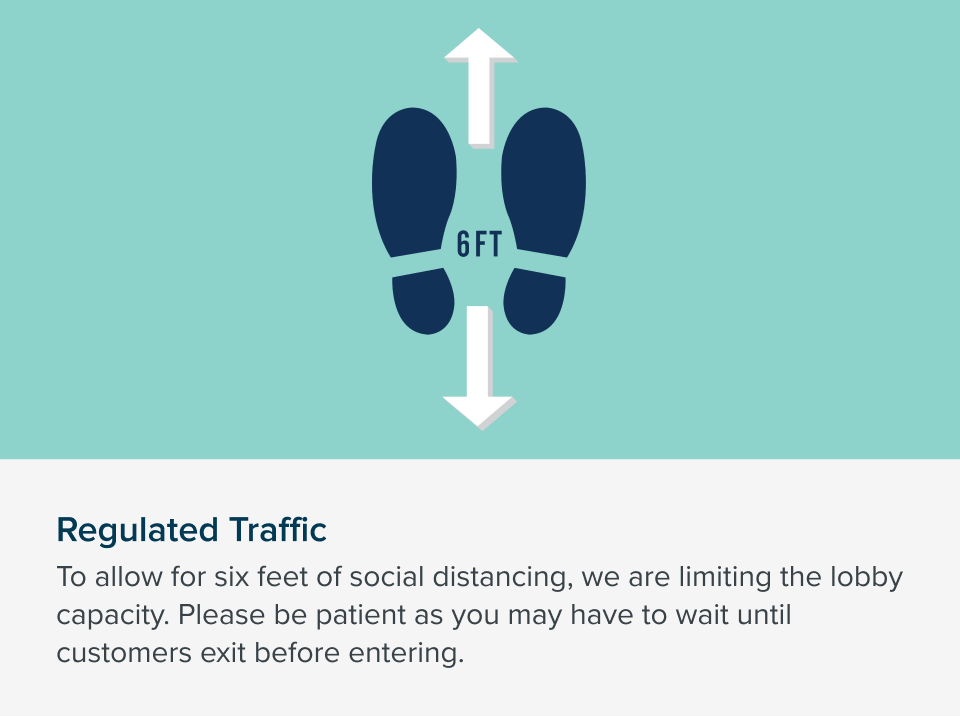 6 FT

Regulated Traffic

To allow for six feet of social distancing, we are limiting the lobby capacity. Please be patient as you may have to wait until customers exit before entering.